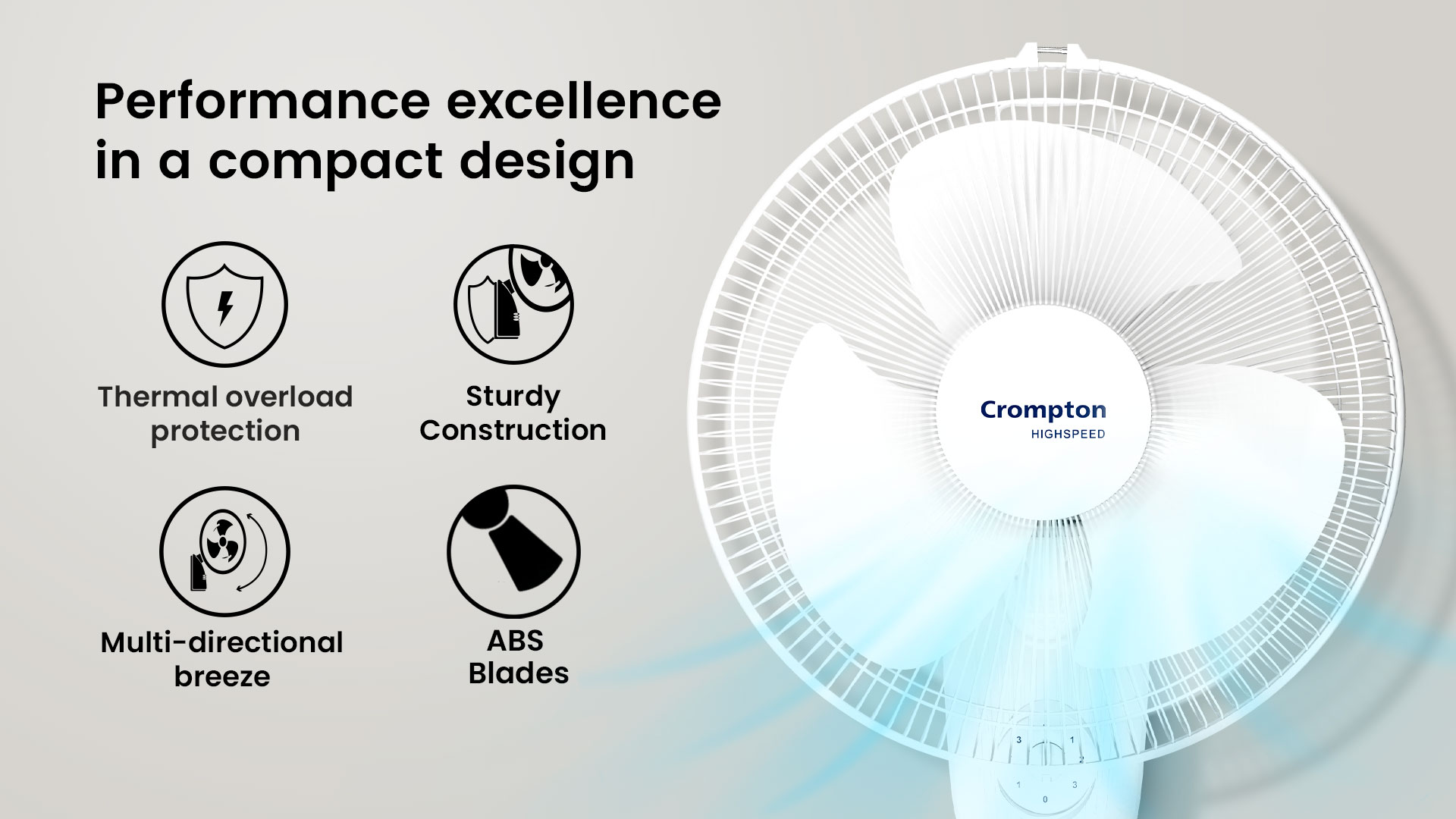 Performance excellence in a compact design

Thermal overload protection

Sturdy Construction

Multi-directional breeze

ABS Blades

Crompton
HIGHSPEED

3 1
2
1 3
0